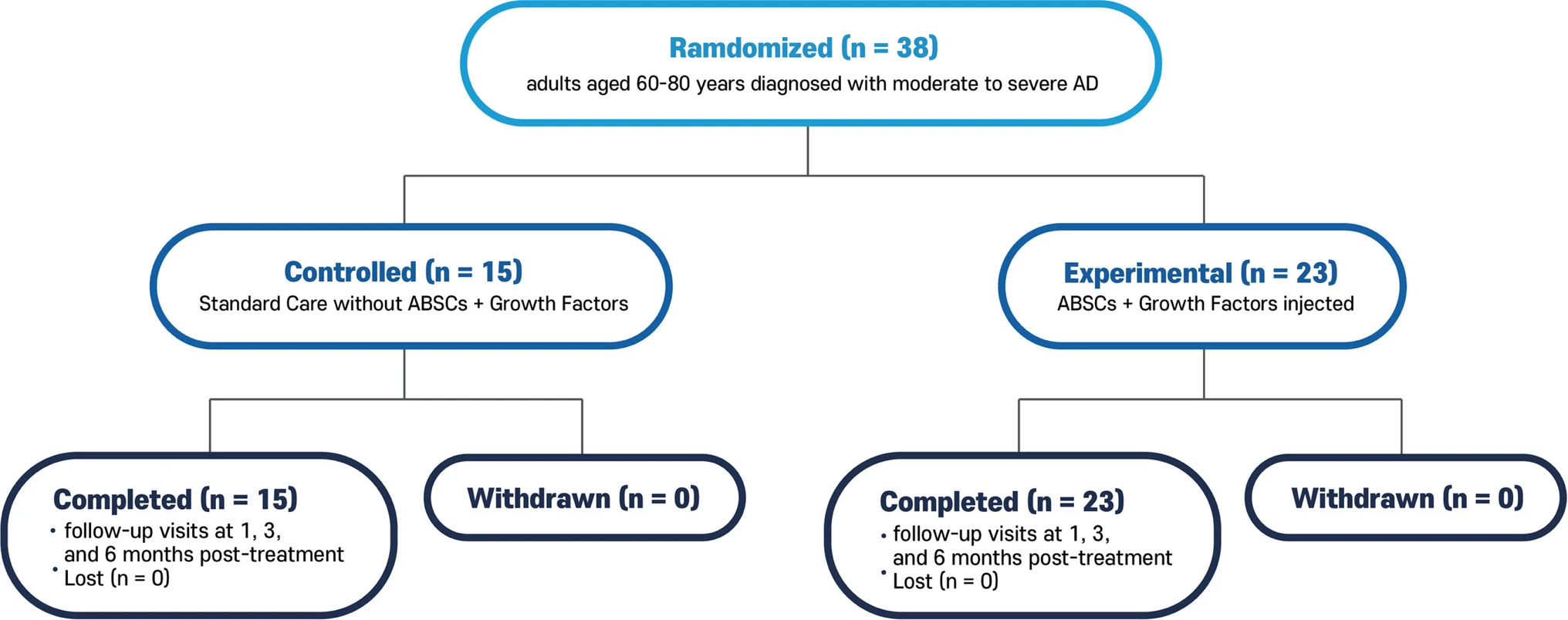 Ramdomized (n = 38)
adults aged 60-80 years diagnosed with moderate to severe AD

Controlled (n = 15)
Standard Care without ABSCs + Growth Factors

Experimental (n = 23)
ABSCs + Growth Factors injected

Completed (n = 15)
• follow-up visits at 1, 3, and 6 months post-treatment
• Lost (n = 0)

Withdrawn (n = 0)

Completed (n = 23)
• follow-up visits at 1, 3, and 6 months post-treatment
• Lost (n = 0)

Withdrawn (n = 0)